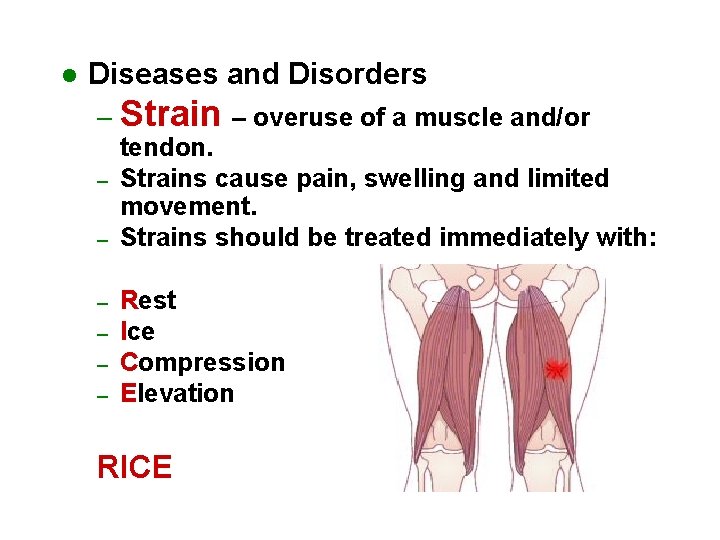 ● Diseases and Disorders

– Strain – overuse of a muscle and/or tendon.

– Strains cause pain, swelling and limited movement.

– Strains should be treated immediately with:

– Rest

– Ice

– Compression

– Elevation

RICE